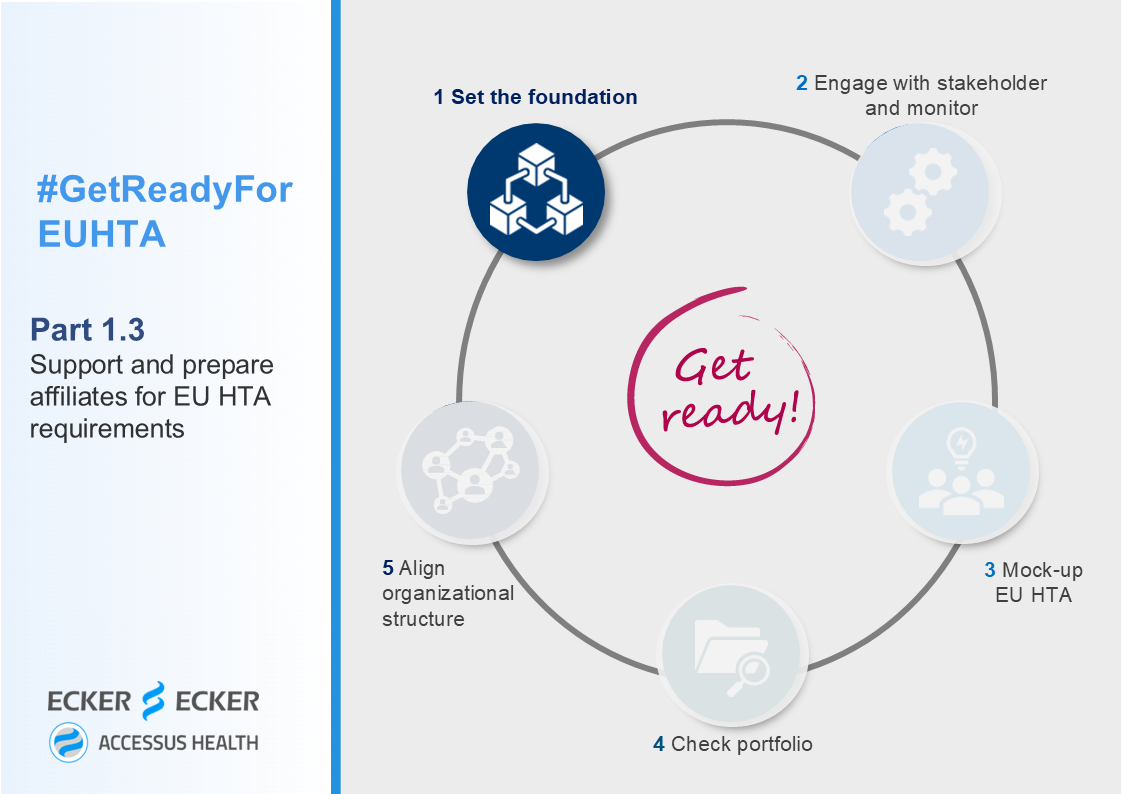 #GetReadyFor EUHTA

Part 1.3
Support and prepare affiliates for EU HTA requirements

ECKER ECKER
ACCESSUS HEALTH

1 Set the foundation

2 Engage with stakeholder and monitor

Get ready!

3 Mock-up EU HTA

4 Check portfolio

5 Align organizational structure